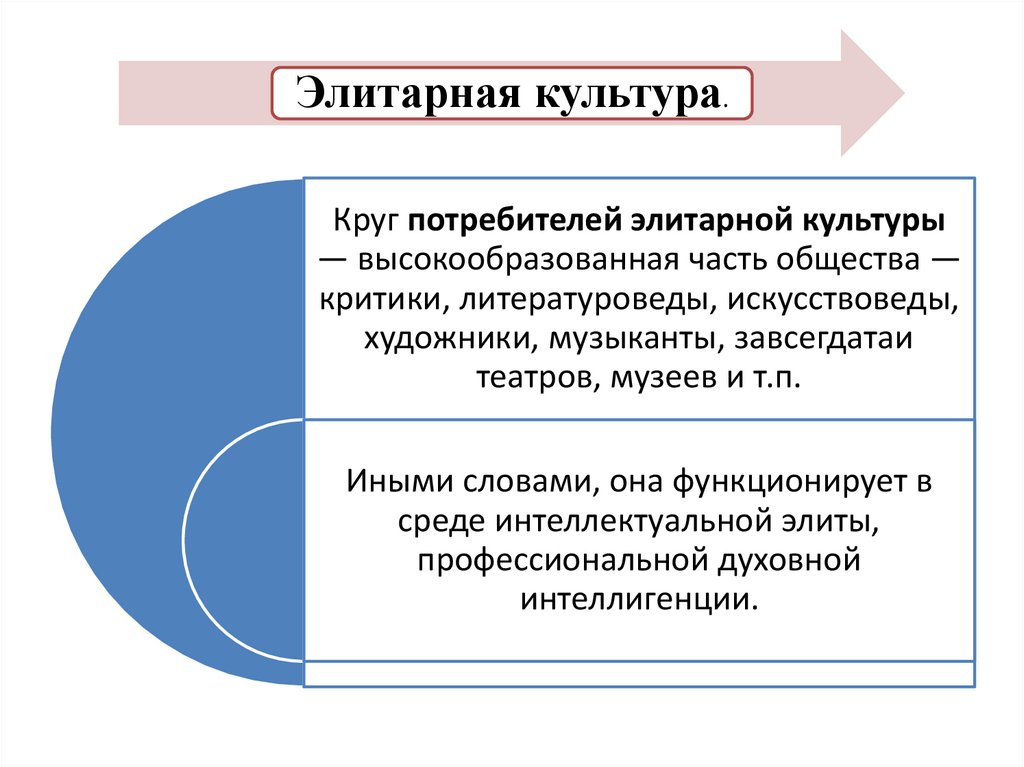 Элитарная культура.

Круг потребителей элитарной культуры — высокообразованная часть общества — критики, литературоведы, искусствоведы, художники, музыканты, завсегдатаи театров, музеев и т.п.

Иными словами, она функционирует в среде интеллектуальной элиты, профессиональной духовной интеллигенции.